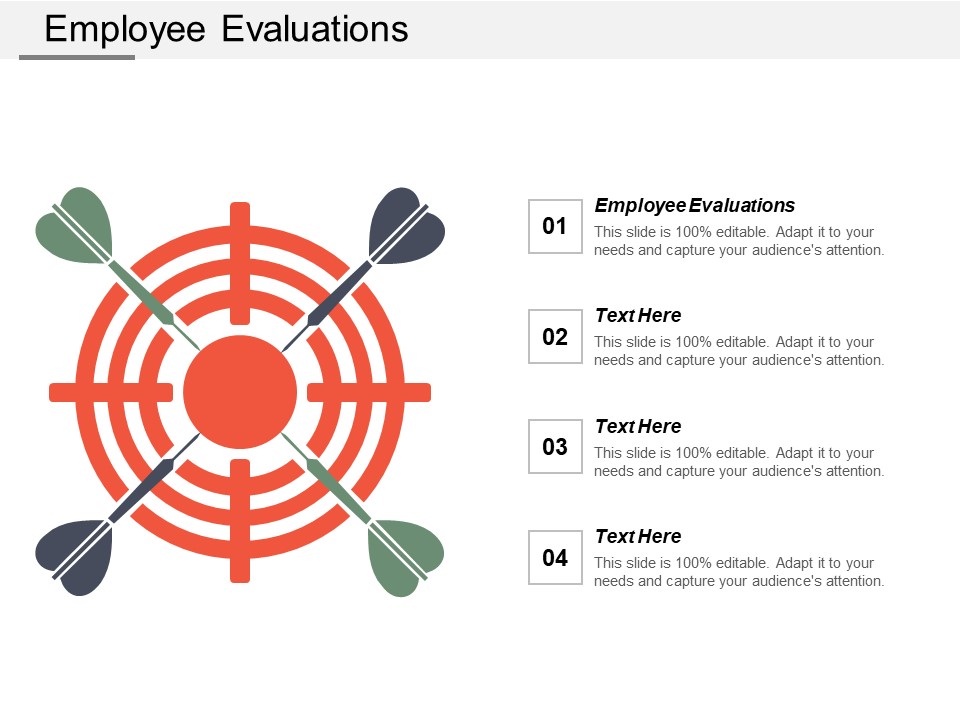 Employee Evaluations

01

Employee Evaluations

This slide is 100% editable. Adapt it to your needs and capture your audience's attention.

02

Text Here

This slide is 100% editable. Adapt it to your needs and capture your audience's attention.

03

Text Here

This slide is 100% editable. Adapt it to your needs and capture your audience's attention.

04

Text Here

This slide is 100% editable. Adapt it to your needs and capture your audience's attention.